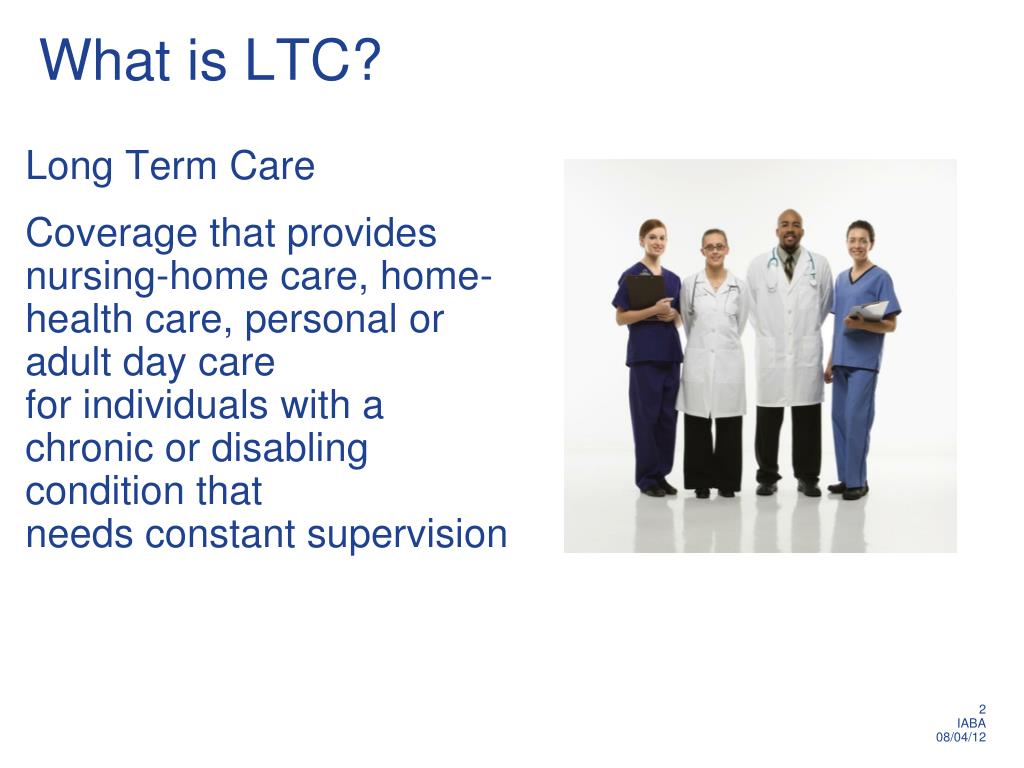 What is LTC?

Long Term Care

Coverage that provides nursing-home care, home-health care, personal or adult day care
for individuals with a chronic or disabling condition that
needs constant supervision

2
IABA
08/04/12